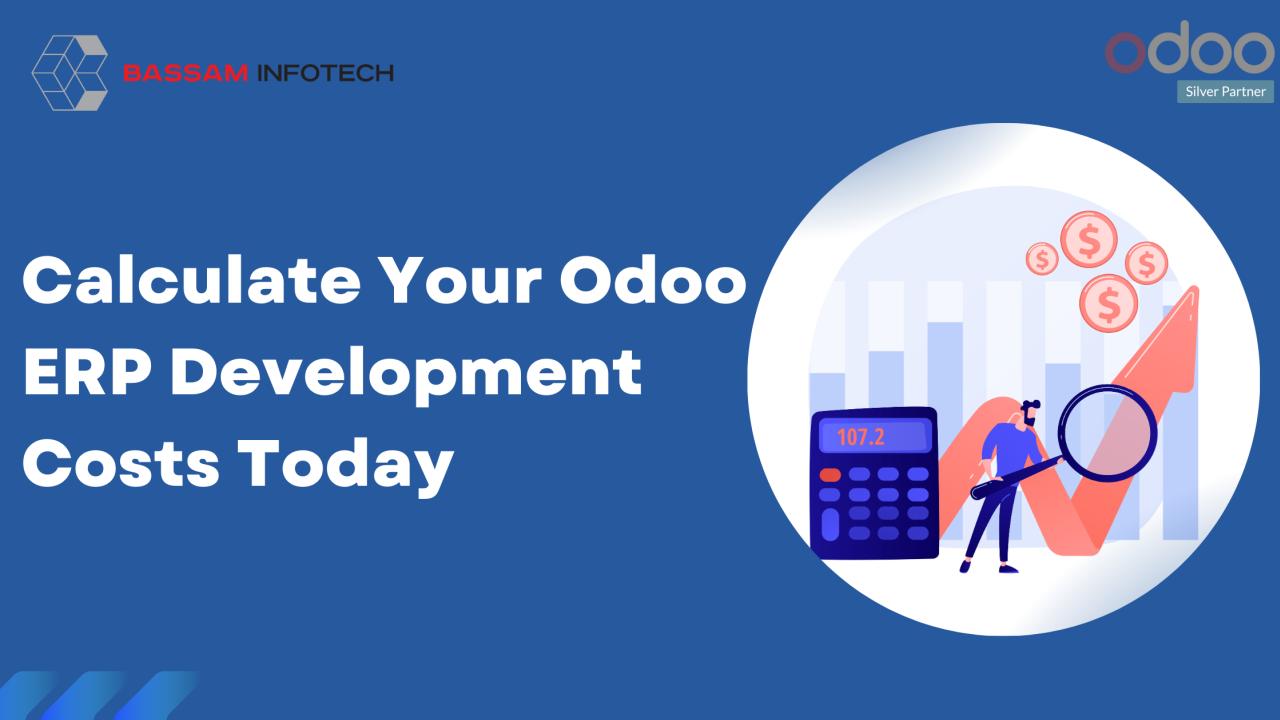 BASSAM INFOTECH

odoo
Silver Partner

Calculate Your Odoo ERP Development Costs Today

107.2

$
$
$
$